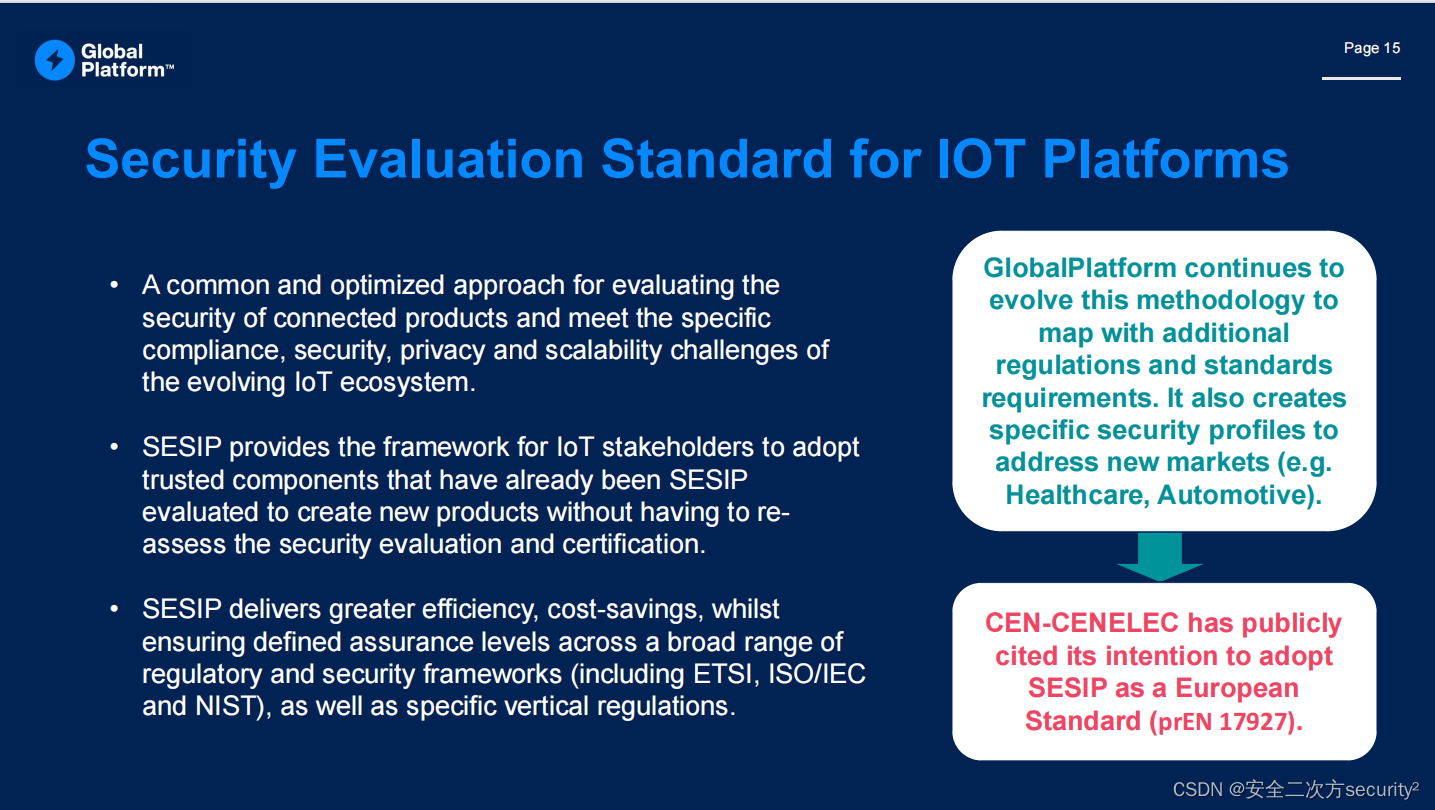 Global Platform™

Page 15

Security Evaluation Standard for IOT Platforms

• A common and optimized approach for evaluating the security of connected products and meet the specific compliance, security, privacy and scalability challenges of the evolving IoT ecosystem.

• SESIP provides the framework for IoT stakeholders to adopt trusted components that have already been SESIP evaluated to create new products without having to re-assess the security evaluation and certification.

• SESIP delivers greater efficiency, cost-savings, whilst ensuring defined assurance levels across a broad range of regulatory and security frameworks (including ETSI, ISO/IEC and NIST), as well as specific vertical regulations.

GlobalPlatform continues to evolve this methodology to map with additional regulations and standards requirements. It also creates specific security profiles to address new markets (e.g. Healthcare, Automotive).

CEN-CENELEC has publicly cited its intention to adopt SESIP as a European Standard (prEN 17927).

CSDN @安全二次方security²